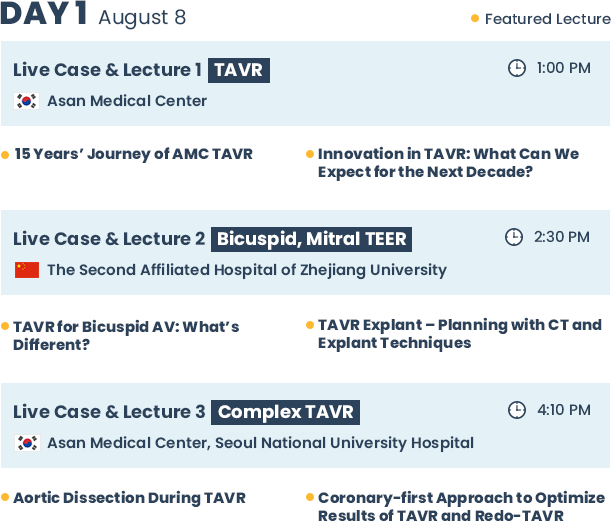 DAY 1 August 8

Featured Lecture

Live Case & Lecture 1 TAVR

1:00 PM

Asan Medical Center

15 Years' Journey of AMC TAVR

Innovation in TAVR: What Can We Expect for the Next Decade?

Live Case & Lecture 2 Bicuspid, Mitral TEER

2:30 PM

The Second Affiliated Hospital of Zhejiang University

TAVR for Bicuspid AV: What's Different?

TAVR Explant – Planning with CT and Explant Techniques

Live Case & Lecture 3 Complex TAVR

4:10 PM

Asan Medical Center, Seoul National University Hospital

Aortic Dissection During TAVR

Coronary-first Approach to Optimize Results of TAVR and Redo-TAVR